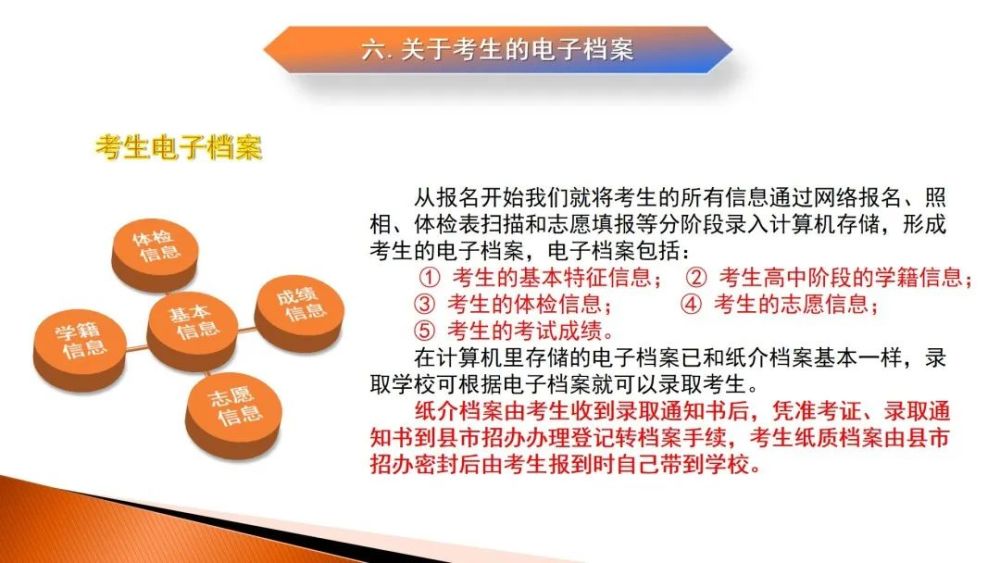 六. 关于考生的电子档案

考生电子档案

体检信息

学籍信息

基本信息

成绩信息

志愿信息

从报名开始我们就将考生的所有信息通过网络报名、照相、体检表扫描和志愿填报等分阶段录入计算机存储，形成考生的电子档案，电子档案包括：

① 考生的基本特征信息； ② 考生高中阶段的学籍信息；
③ 考生的体检信息； ④ 考生的志愿信息；
⑤ 考生的考试成绩。

在计算机里存储的电子档案已和纸介档案基本一样，录取学校可根据电子档案就可以录取考生。

纸介档案由考生收到录取通知书后，凭准考证、录取通知书到县市招办办理登记转档案手续，考生纸质档案由县市招办密封后由考生报到时自己带到学校。